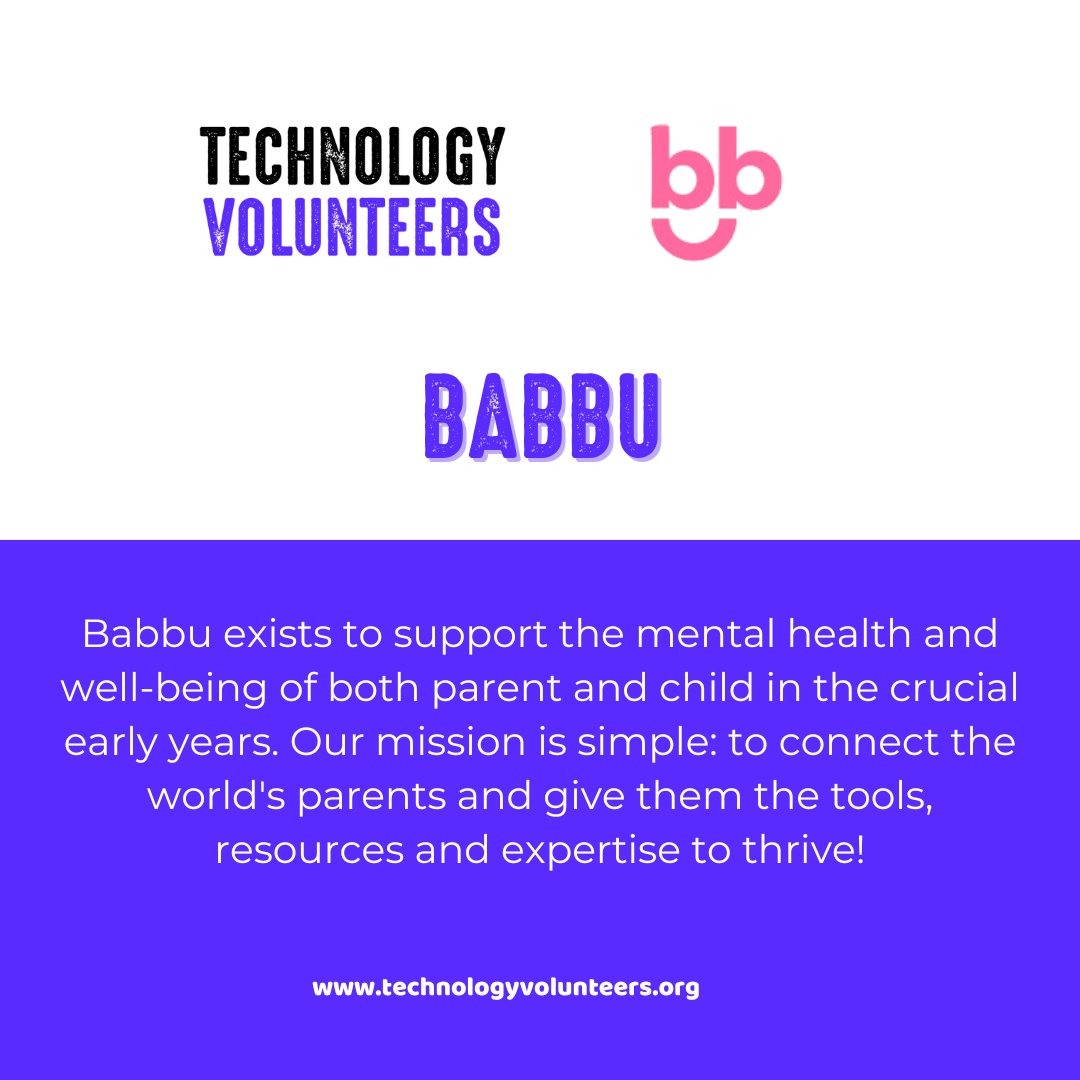 TECHNOLOGY
VOLUNTEERS

bb

BABBU

Babbu exists to support the mental health and well-being of both parent and child in the crucial early years. Our mission is simple: to connect the world's parents and give them the tools, resources and expertise to thrive!

www.technologyvolunteers.org